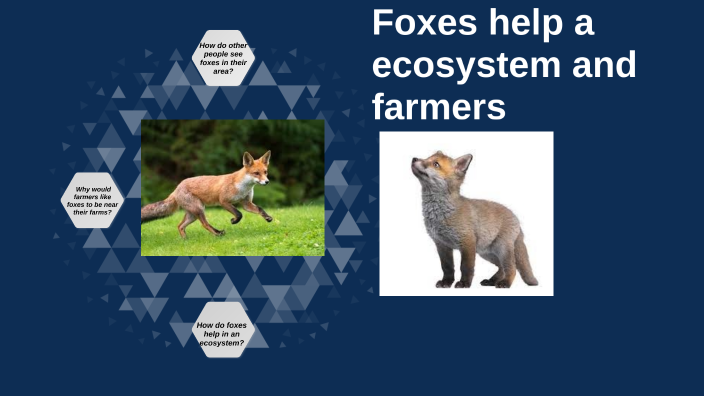 Foxes help a ecosystem and farmers

How do other people see foxes in their area?

Why would farmers like foxes to be near their farms?

How do foxes help in an ecosystem?